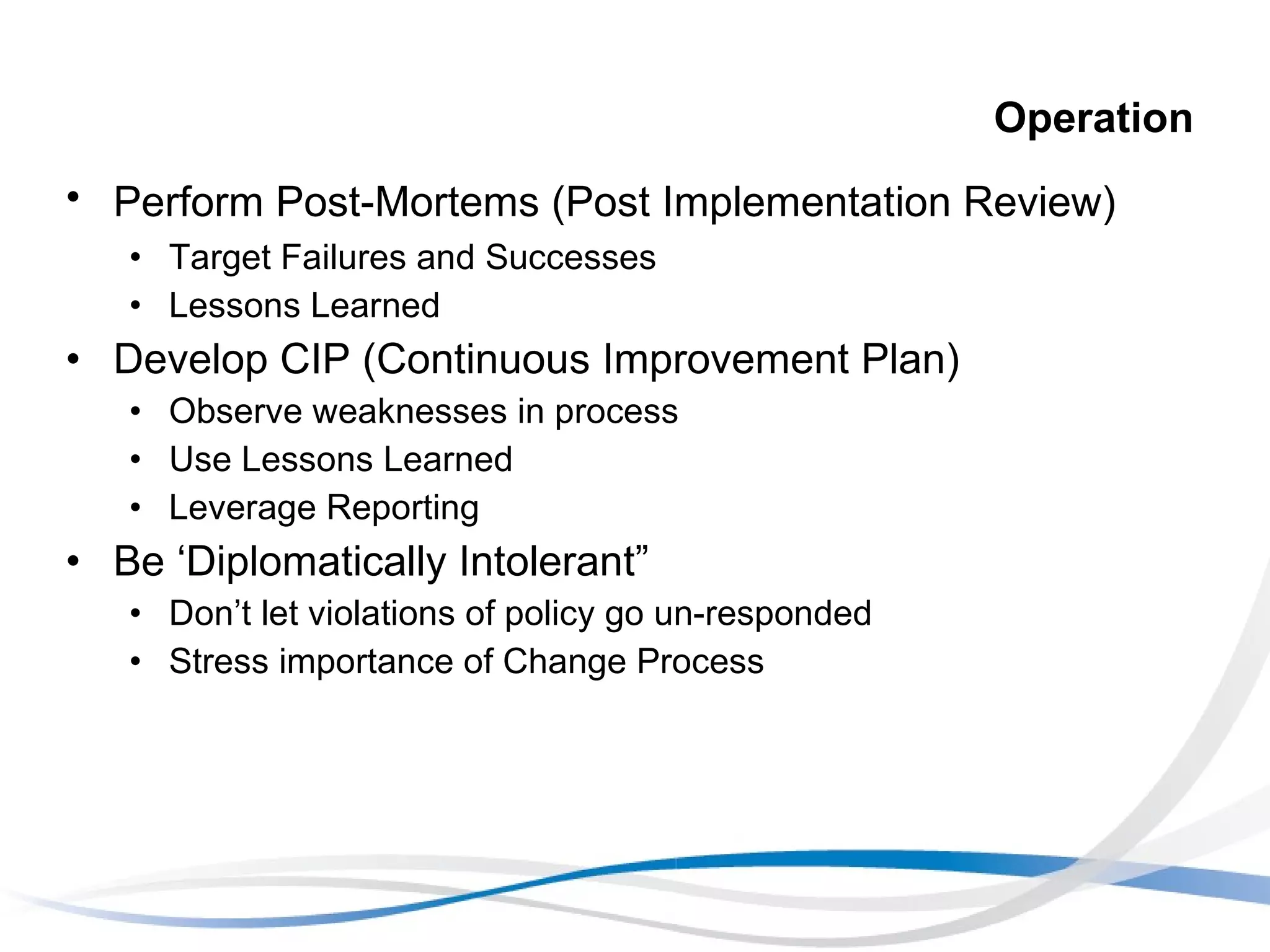 Operation

• Perform Post-Mortems (Post Implementation Review)
  • Target Failures and Successes
  • Lessons Learned
• Develop CIP (Continuous Improvement Plan)
  • Observe weaknesses in process
  • Use Lessons Learned
  • Leverage Reporting
• Be ‘Diplomatically Intolerant”
  • Don’t let violations of policy go un-responded
  • Stress importance of Change Process